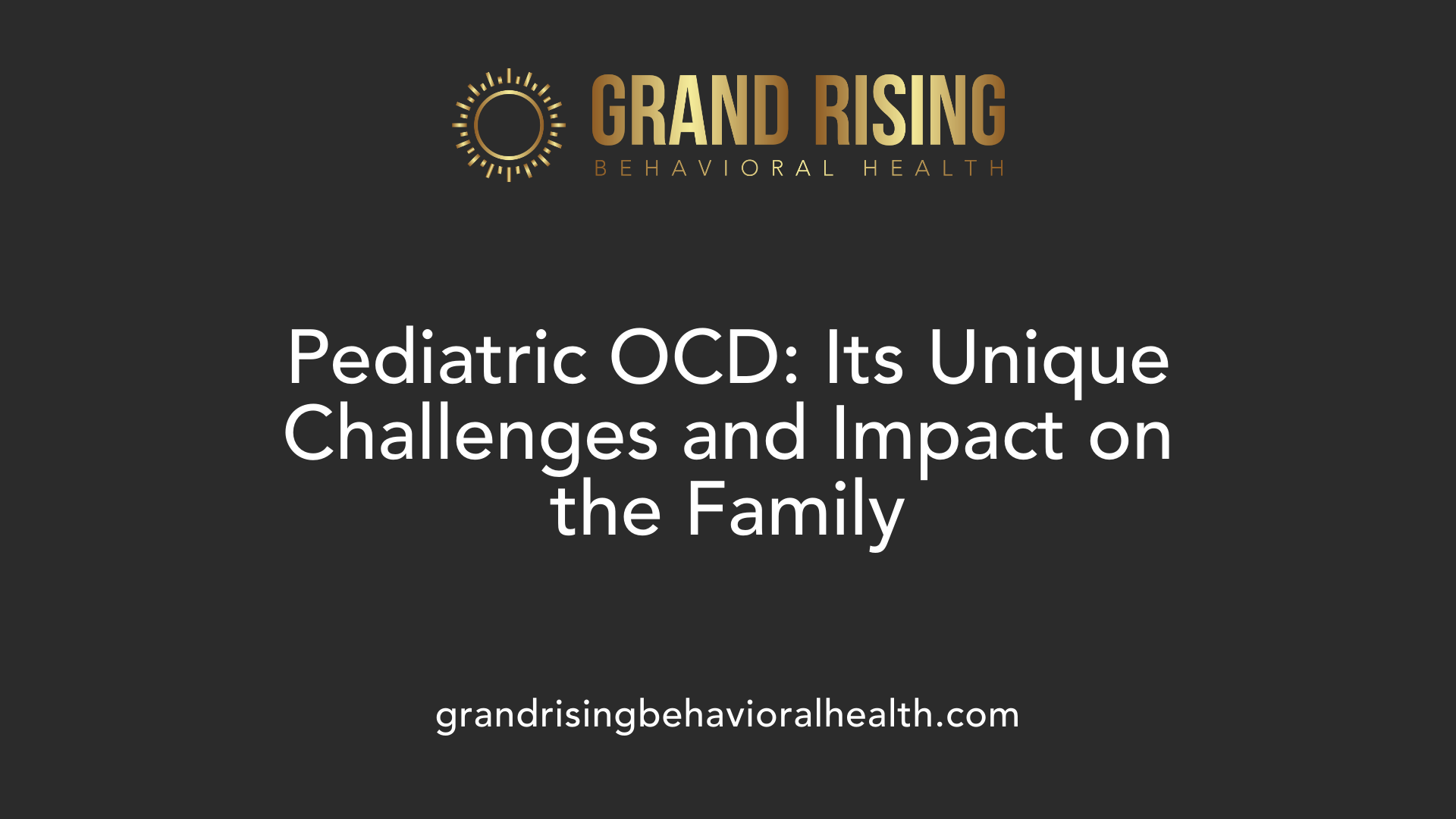 GRAND RISING
BEHAVIORAL HEALTH

Pediatric OCD: Its Unique Challenges and Impact on the Family

grandrisingbehavioralhealth.com